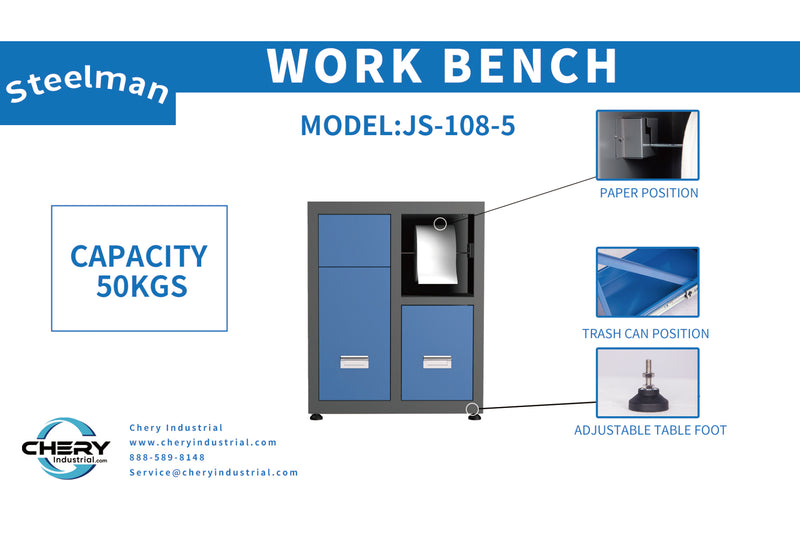 Steelman

WORK BENCH

MODEL:JS-108-5

CAPACITY 50KGS

PAPER POSITION

TRASH CAN POSITION

ADJUSTABLE TABLE FOOT

CHERY Industrial.com

Chery Industrial
www.cheryindustrial.com
888-589-8148
Service@cheryindustrial.com